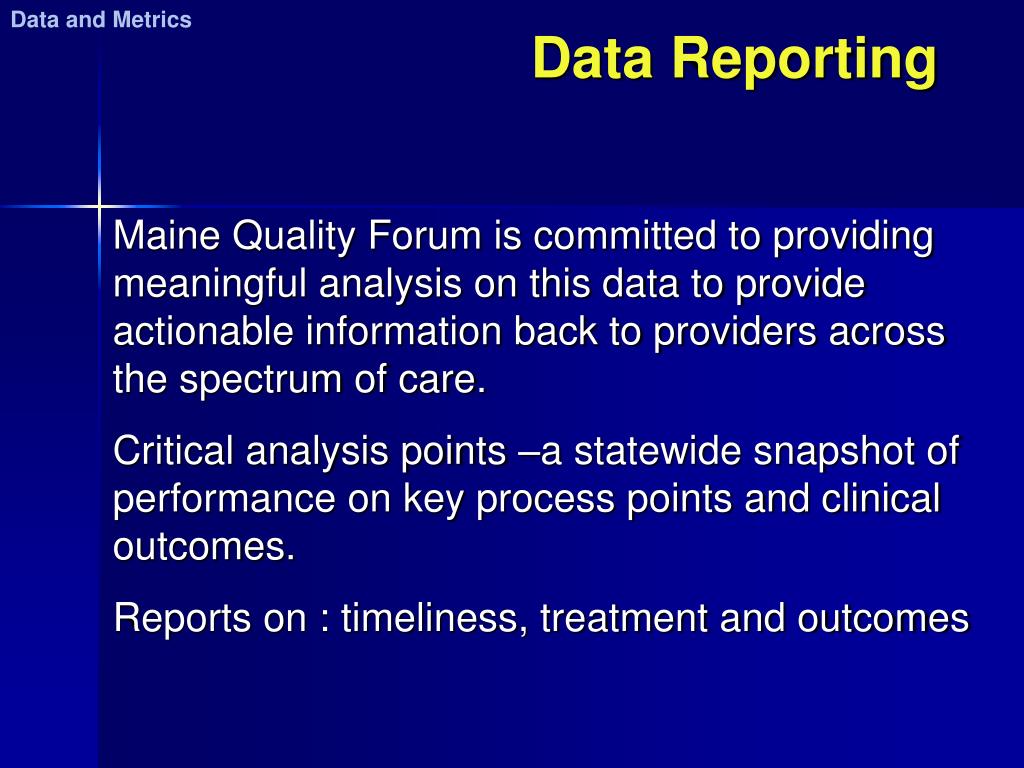 Data and Metrics

Data Reporting

Maine Quality Forum is committed to providing meaningful analysis on this data to provide actionable information back to providers across the spectrum of care.

Critical analysis points –a statewide snapshot of performance on key process points and clinical outcomes.

Reports on : timeliness, treatment and outcomes